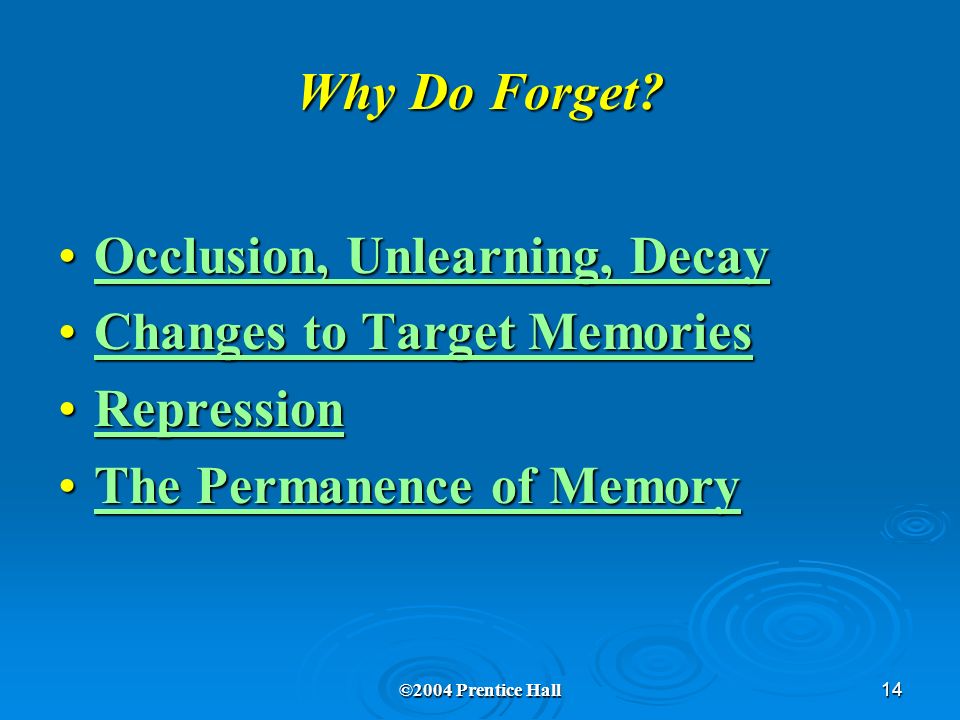 Why Do Forget?

• Occlusion, Unlearning, Decay
• Changes to Target Memories
• Repression
• The Permanence of Memory

©2004 Prentice Hall

14